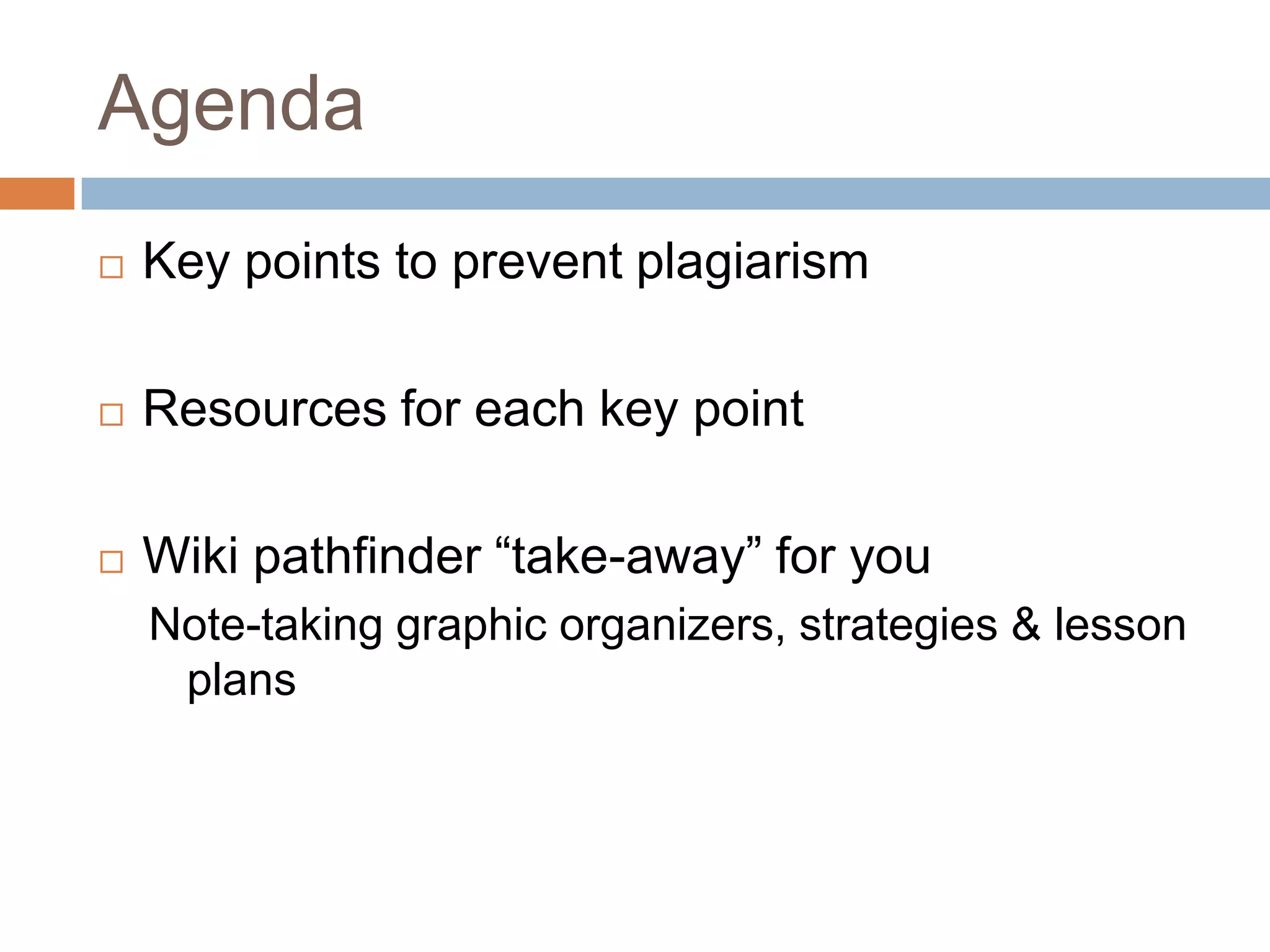 Agenda

□ Key points to prevent plagiarism

□ Resources for each key point

□ Wiki pathfinder “take-away” for you

Note-taking graphic organizers, strategies & lesson plans